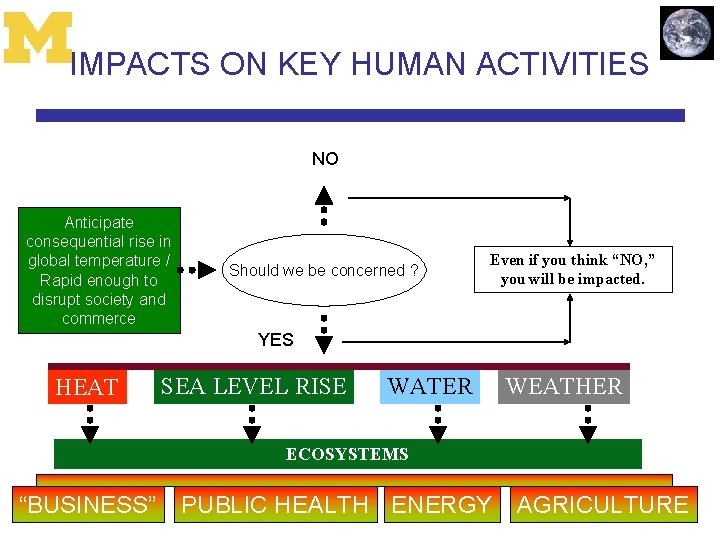 M

IMPACTS ON KEY HUMAN ACTIVITIES

NO

Anticipate consequential rise in global temperature / Rapid enough to disrupt society and commerce

Should we be concerned ?

Even if you think “NO,” you will be impacted.

YES

HEAT

SEA LEVEL RISE

WATER

WEATHER

ECOSYSTEMS

“BUSINESS”

PUBLIC HEALTH

ENERGY

AGRICULTURE